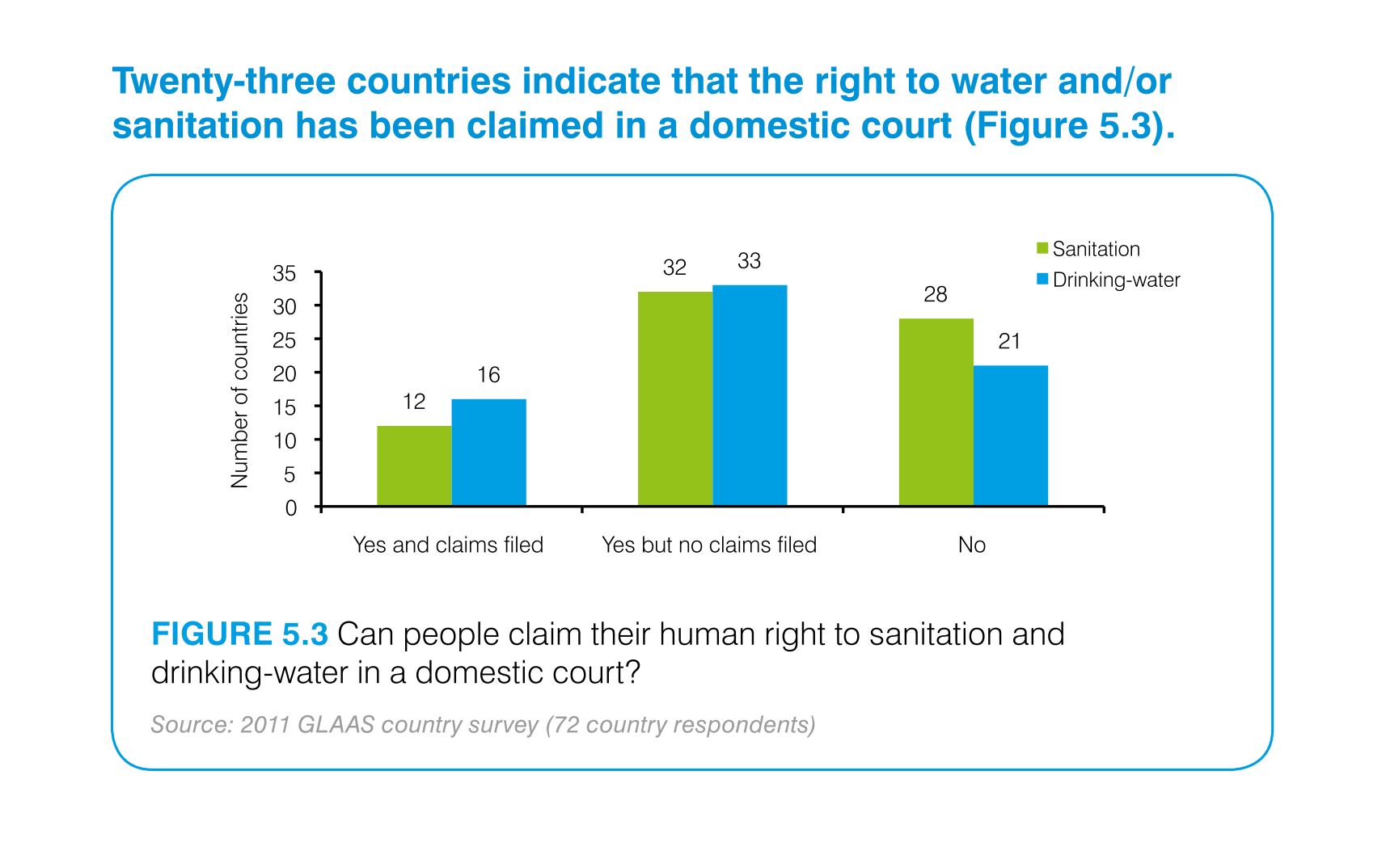 Twenty-three countries indicate that the right to water and/or sanitation has been claimed in a domestic court (Figure 5.3).

Sanitation
Drinking-water

Number of countries

35
30
25
20
15
10
5
0

12
16
32
33
28
21

Yes and claims filed
Yes but no claims filed
No

FIGURE 5.3 Can people claim their human right to sanitation and drinking-water in a domestic court?

Source: 2011 GLAAS country survey (72 country respondents)